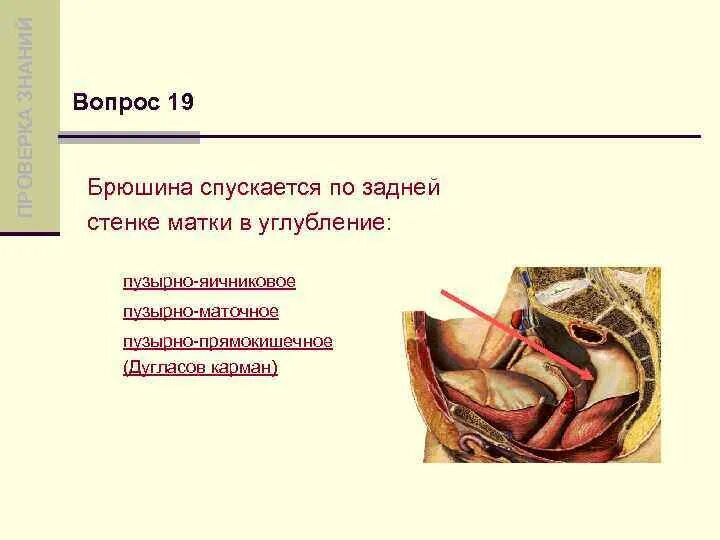 ПРОВЕРКА ЗНАНИЙ

Вопрос 19

Брюшина спускается по задней стенке матки в углубление:

пузырно-яичниковое

пузырно-маточное

пузырно-прямокишечное (Дугласов карман)